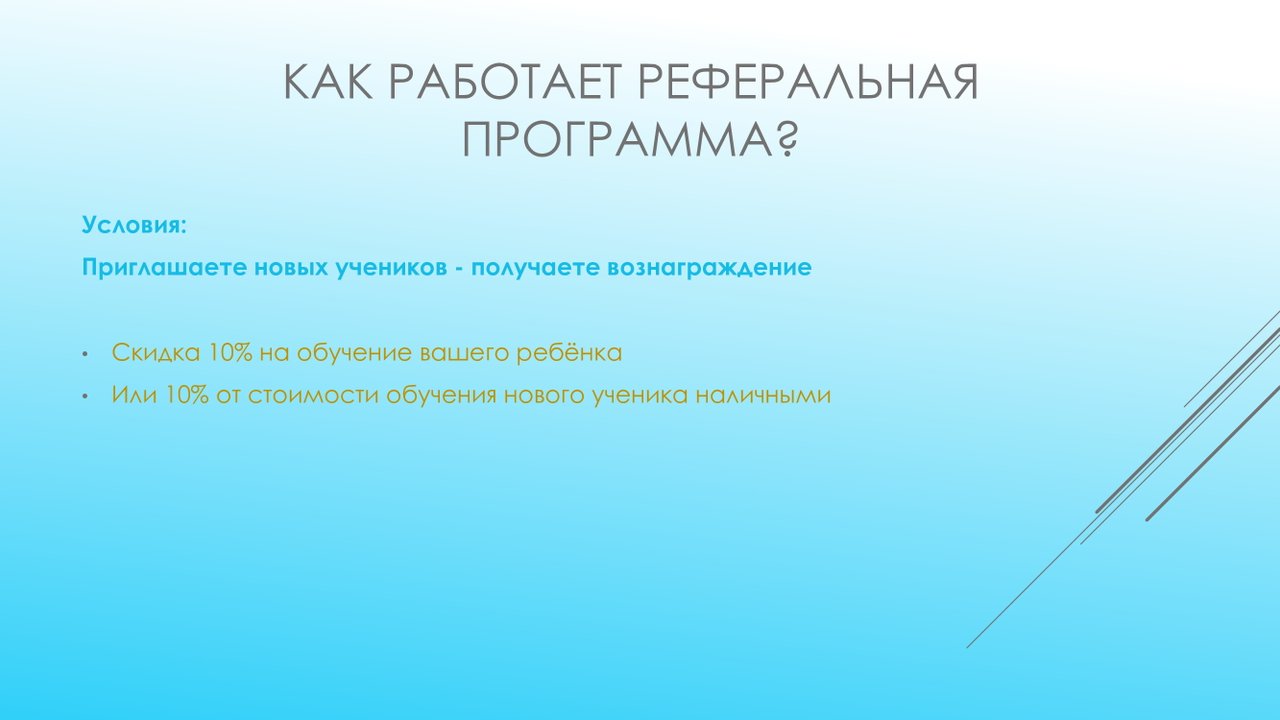 КАК РАБОТАЕТ РЕФЕРАЛЬНАЯ ПРОГРАММА?

Условия:

Приглашаете новых учеников - получаете вознаграждение

• Скидка 10% на обучение вашего ребёнка
• Или 10% от стоимости обучения нового ученика наличными